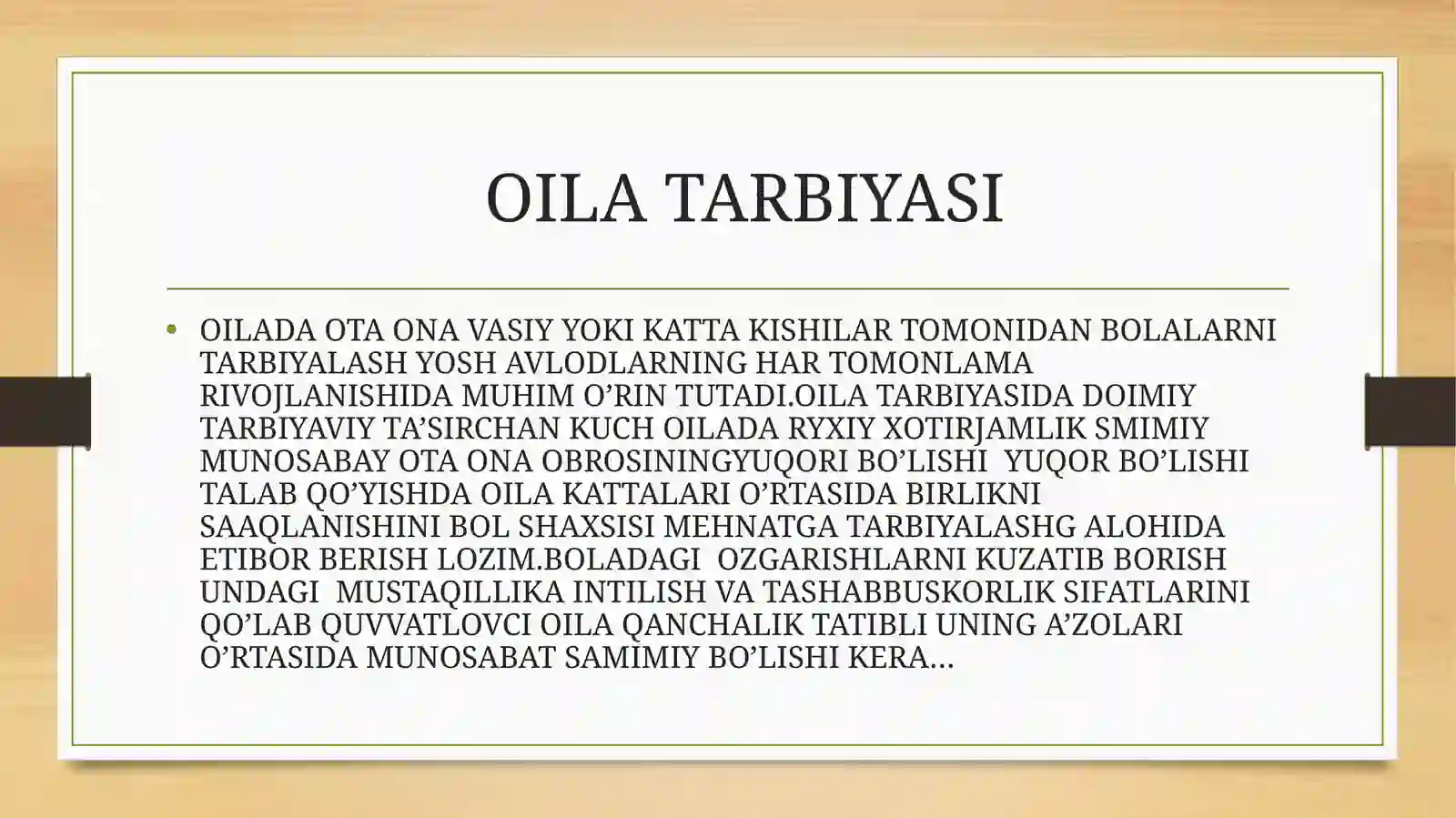 OILA TARBIYASI

• OILADA OTA ONA VASIY YOKI KATTA KISHILAR TOMONIDAN BOLALARNI TARBIYALASH YOSH AVLODLARNING HAR TOMONLAMA RIVOJLANISHIDA MUHIM O’RIN TUTADI.OILA TARBIYASIDA DOIMIY TARBIYAVIY TA’SIRCHAN KUCH OILADA RYXIY XOTIRJAMLIK SMIMIY MUNOSABAY OTA ONA OBROSININGYUQORI BO’LISHI YUQOR BO’LISHI TALAB QO’YISHDA OILA KATTALARI O’RTASIDA BIRLIKNI SAAQLANISHINI BOL SHAXSISI MEHNATGA TARBIYALASHG ALOHIDA ETIBOR BERISH LOZIM.BOLADAGI OZGARISHLARNI KUZATIB BORISH UNDAGI MUSTAQILLIKA INTILISH VA TASHABBUSKORLIK SIFATLARINI QO’LAB QUVVATLOVCI OILA QANCHALIK TATIBLI UNING A’ZOLARI O’RTASIDA MUNOSABAT SAMIMIY BO’LISHI KERA…